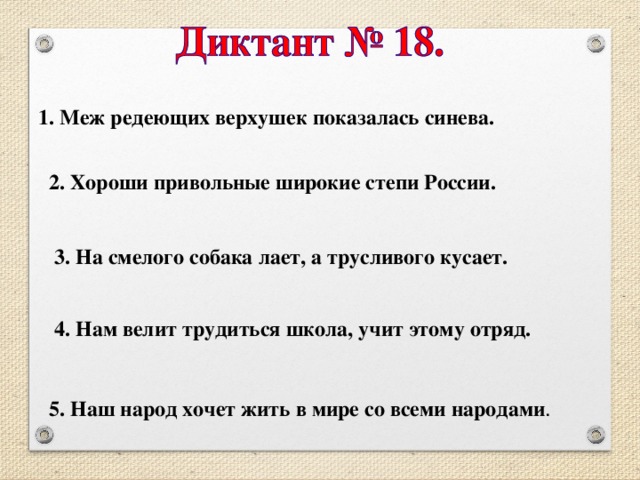 Диктант № 18.

1. Меж редеющих верхушек показалась синева.

2. Хороши привольные широкие степи России.

3. На смелого собака лает, а трусливого кусает.

4. Нам велит трудиться школа, учит этому отряд.

5. Наш народ хочет жить в мире со всеми народами.